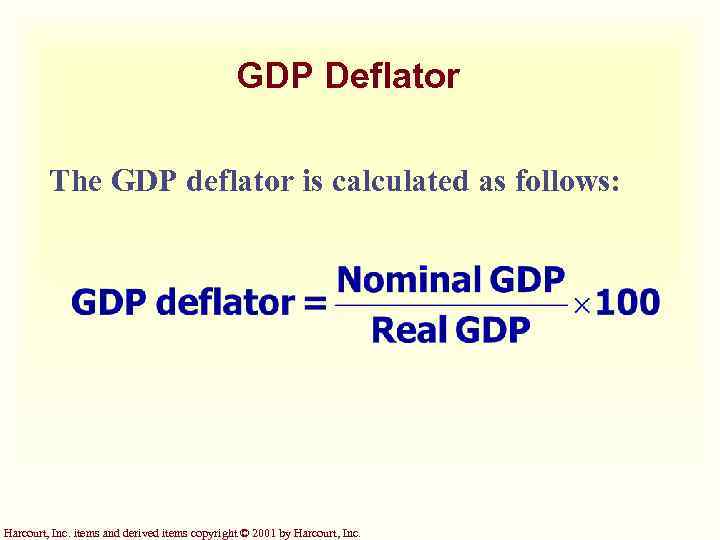 GDP Deflator

The GDP deflator is calculated as follows:

$\text{GDP deflator} = \frac{\text{Nominal GDP}}{\text{Real GDP}} \times 100$

Harcourt, Inc. items and derived items copyright © 2001 by Harcourt, Inc.